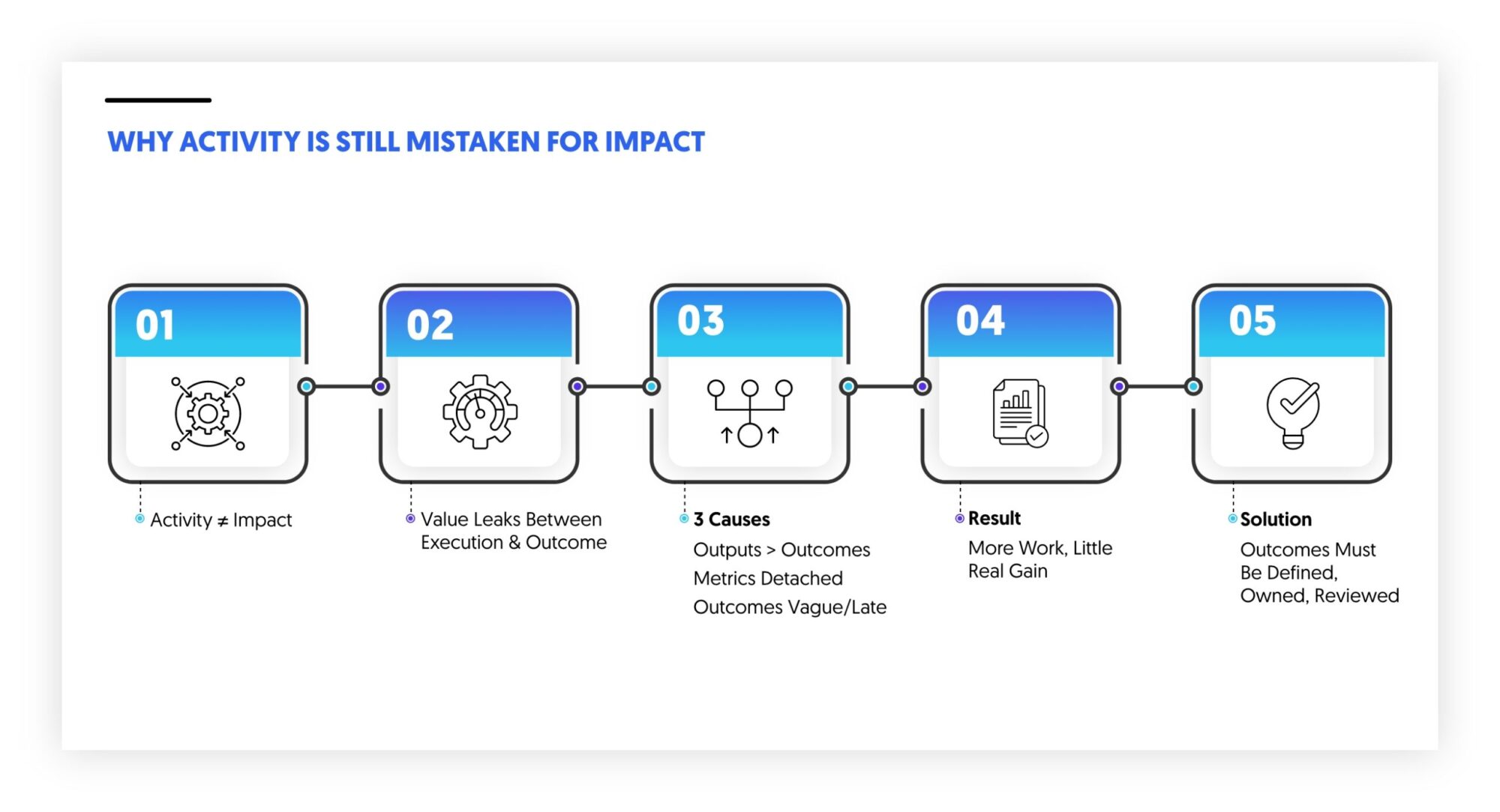 WHY ACTIVITY IS STILL MISTAKEN FOR IMPACT

01

Activity ≠ Impact

02

Value Leaks Between Execution & Outcome

03

3 Causes

Outputs > Outcomes

Metrics Detached

Outcomes Vague/Late

04

Result

More Work, Little Real Gain

05

Solution

Outcomes Must Be Defined, Owned, Reviewed